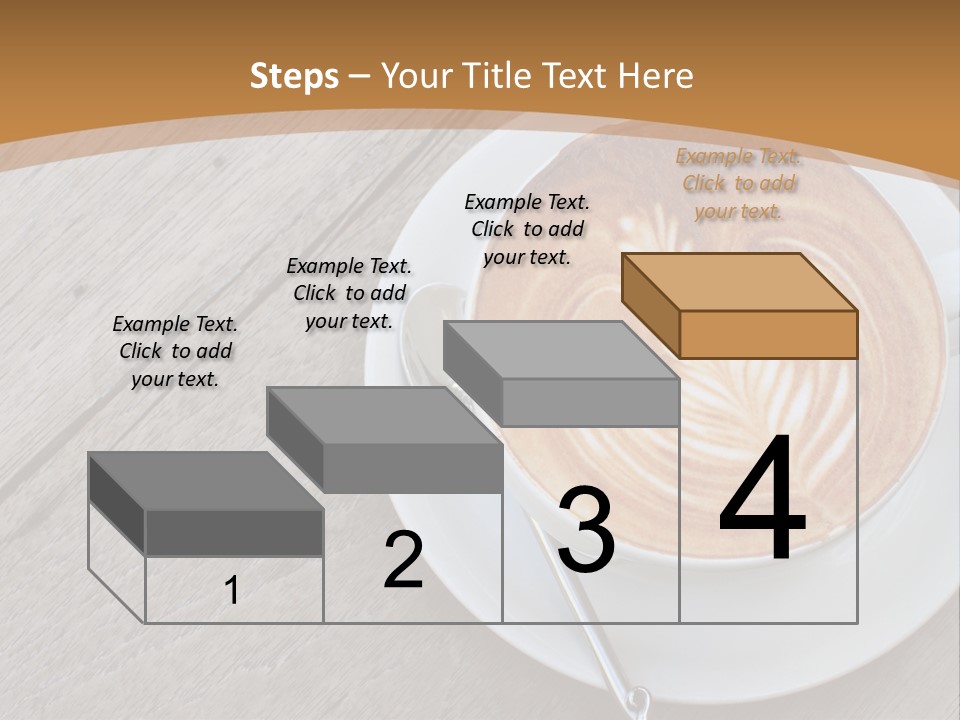 Steps – Your Title Text Here

Example Text. Click to add your text.

Example Text. Click to add your text.

Example Text. Click to add your text.

Example Text. Click to add your text.

1

2

3

4